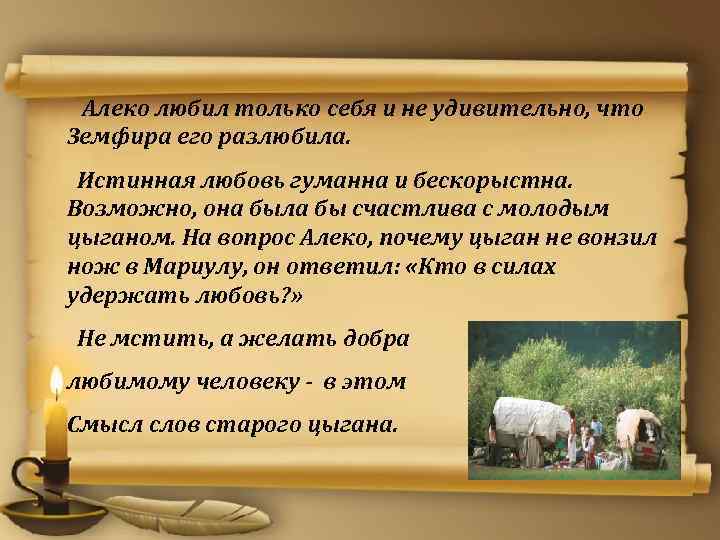 Алеко любил только себя и не удивительно, что Земфира его разлюбила.

Истинная любовь гуманна и бескорыстна. Возможно, она была бы счастлива с молодым цыганом. На вопрос Алеко, почему цыган не вонзил нож в Мариулу, он ответил: «Кто в силах удержать любовь?»

Не мстить, а желать добра любимому человеку - в этом Смысл слов старого цыгана.